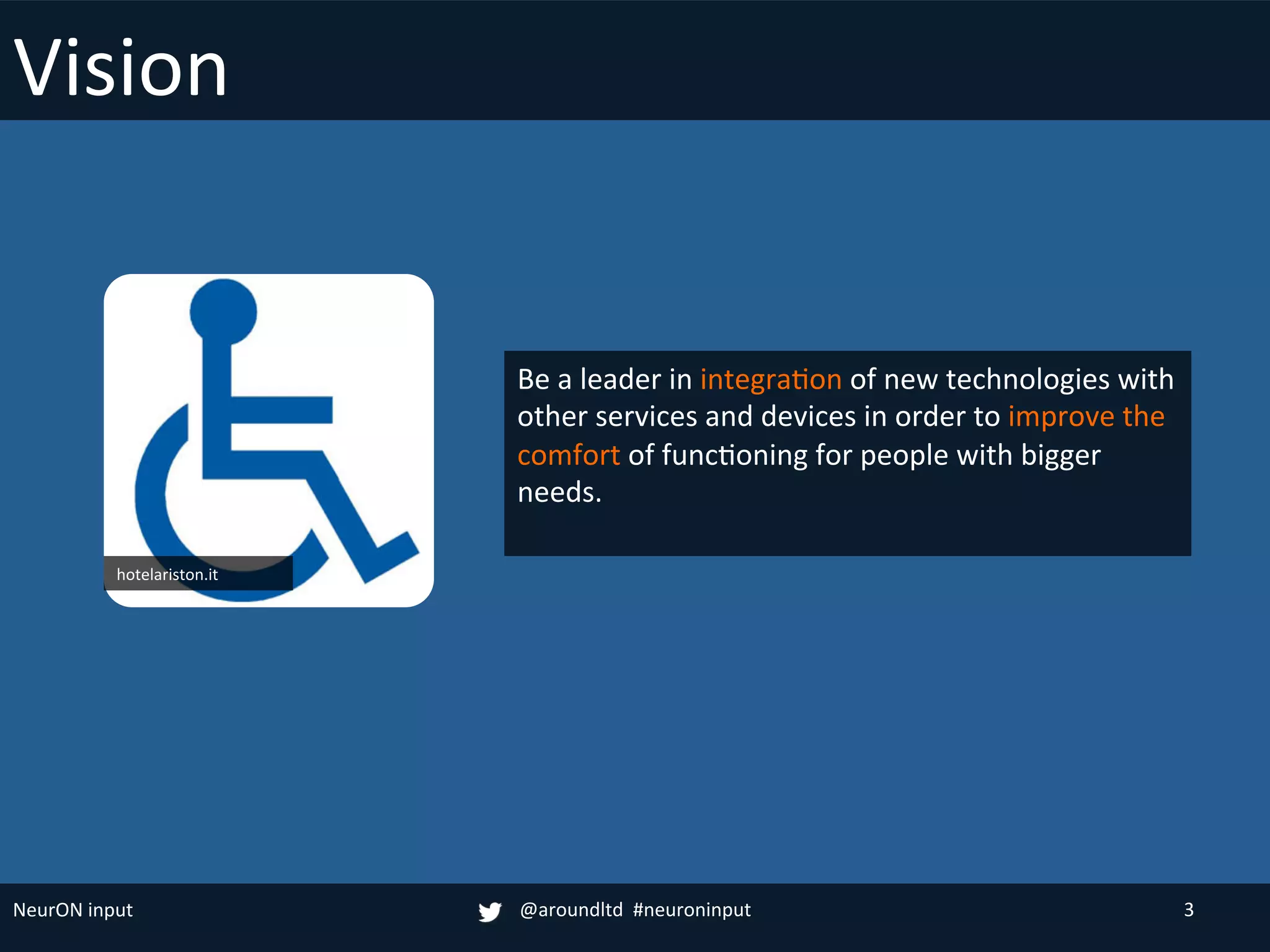 Vision

hotelariston.it

Be a leader in integration of new technologies with other services and devices in order to improve the comfort of functioning for people with bigger needs.

NeurON input

@aroundltd #neuroninput

3